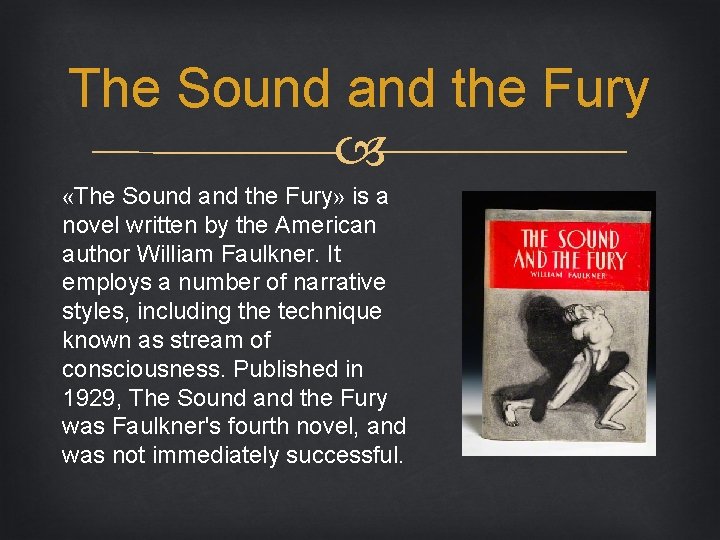 The Sound and the Fury

«The Sound and the Fury» is a novel written by the American author William Faulkner. It employs a number of narrative styles, including the technique known as stream of consciousness. Published in 1929, The Sound and the Fury was Faulkner's fourth novel, and was not immediately successful.

THE SOUND AND THE FURY
WILLIAM FAULKNER